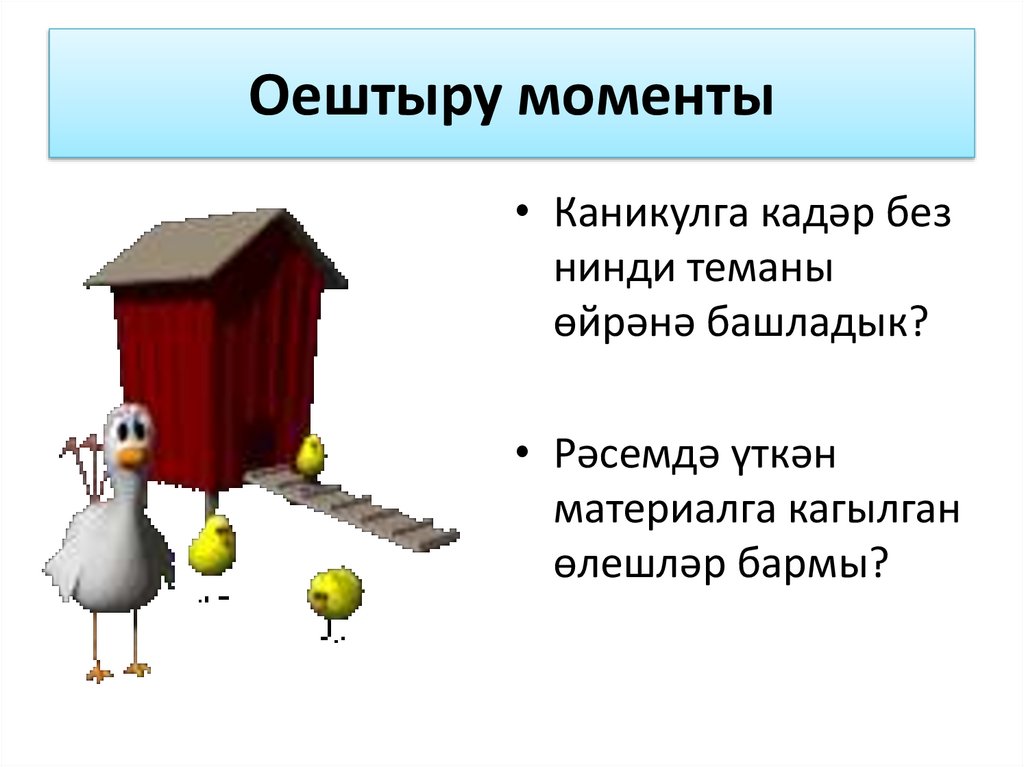 Оештыру моменты

• Каникулга кадәр без нинди теманы өйрәнә башладык?

• Рәсемдә үткән материалга кагылган өлешләр бармы?